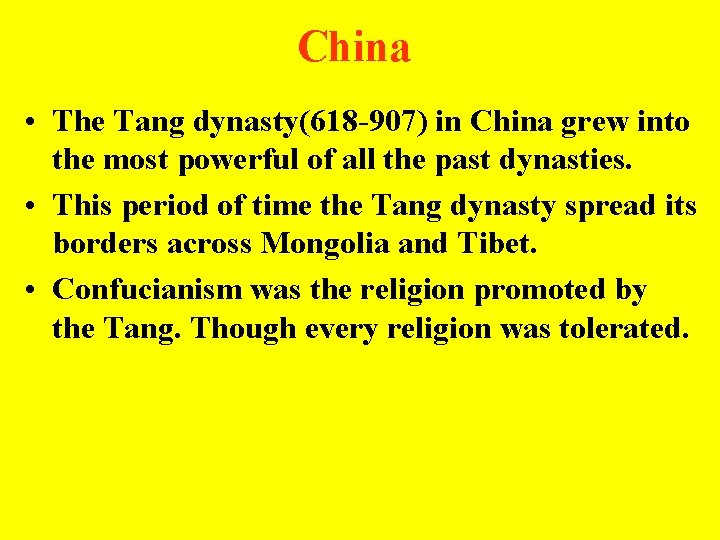 China

• The Tang dynasty(618-907) in China grew into the most powerful of all the past dynasties.

• This period of time the Tang dynasty spread its borders across Mongolia and Tibet.

• Confucianism was the religion promoted by the Tang. Though every religion was tolerated.